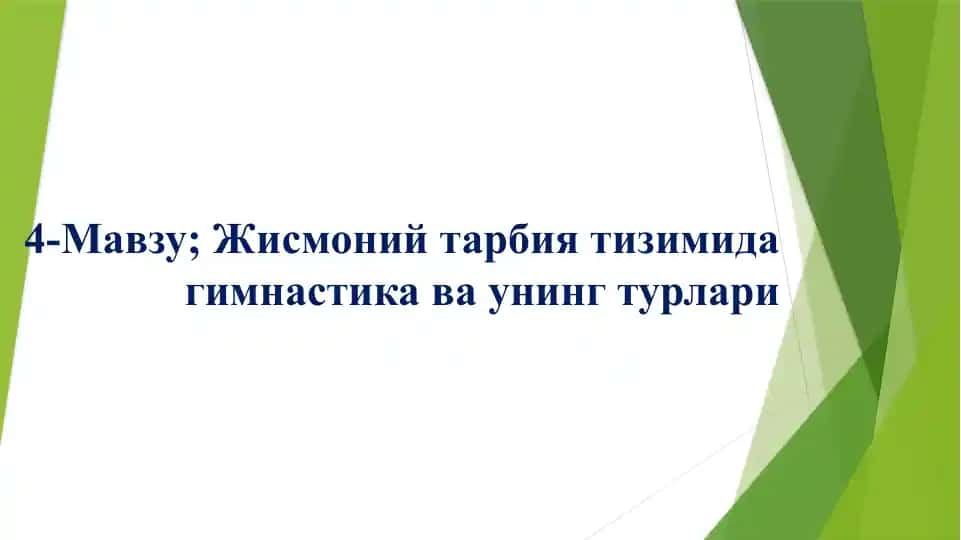 4-Мавзу; Жисмоний тарбия тизимида гимнастика ва унинг турлари